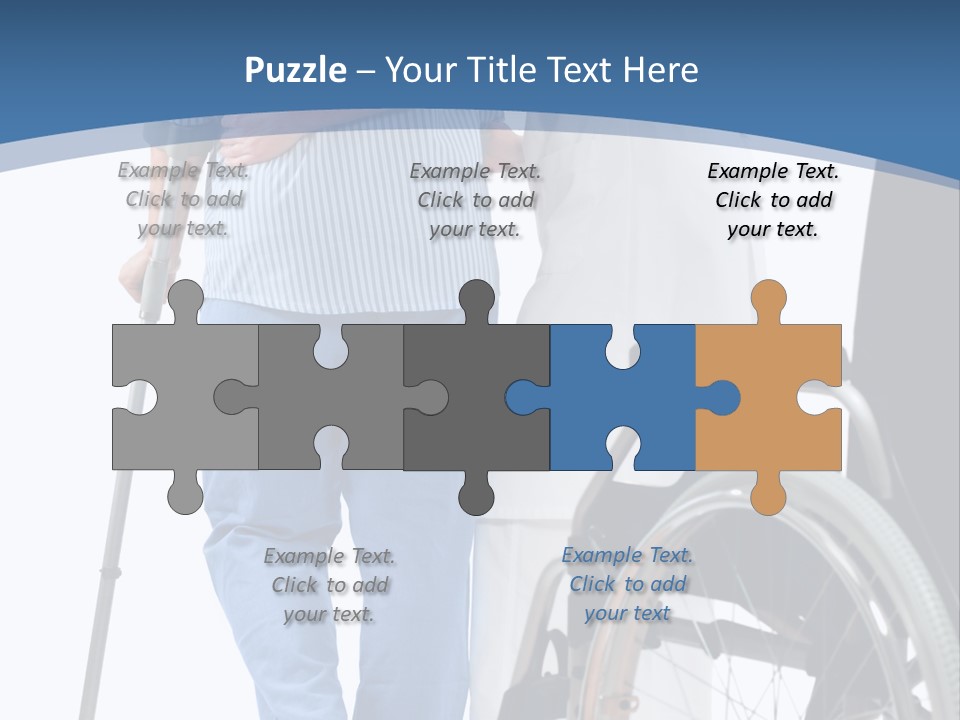 Puzzle – Your Title Text Here

Example Text. Click to add your text.

Example Text. Click to add your text.

Example Text. Click to add your text.

Example Text. Click to add your text.

Example Text. Click to add your text